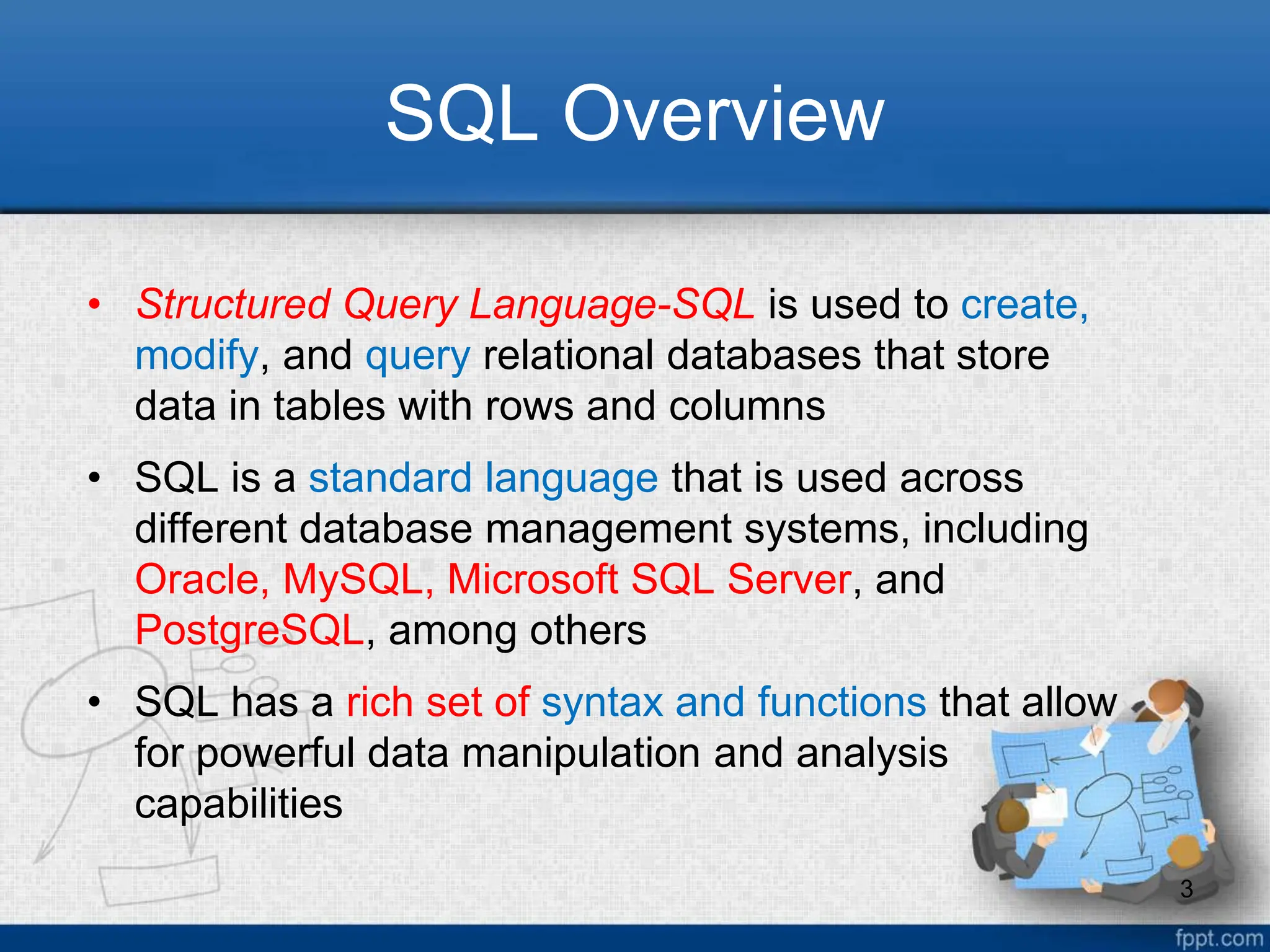 SQL Overview

• Structured Query Language-SQL is used to create, modify, and query relational databases that store data in tables with rows and columns

• SQL is a standard language that is used across different database management systems, including Oracle, MySQL, Microsoft SQL Server, and PostgreSQL, among others

• SQL has a rich set of syntax and functions that allow for powerful data manipulation and analysis capabilities

3

fppt.com